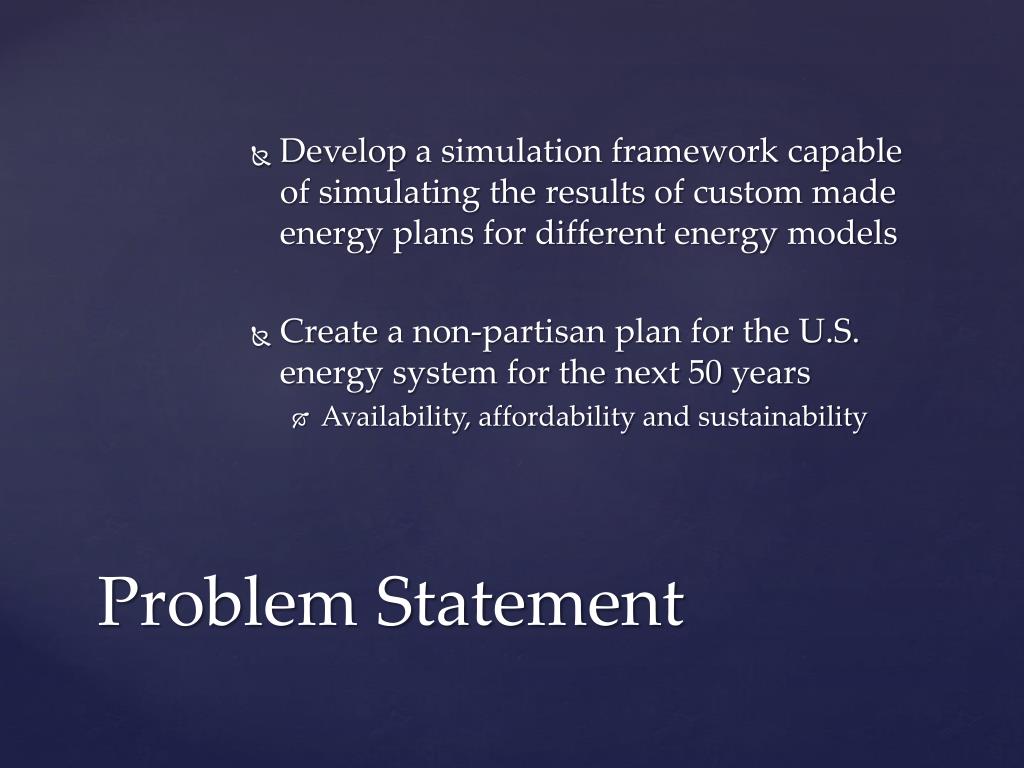 Develop a simulation framework capable of simulating the results of custom made energy plans for different energy models

Create a non-partisan plan for the U.S. energy system for the next 50 years

Availability, affordability and sustainability

Problem Statement